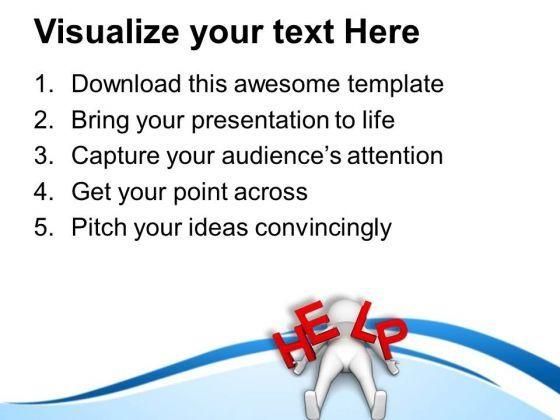 Visualize your text Here

1. Download this awesome template
2. Bring your presentation to life
3. Capture your audience's attention
4. Get your point across
5. Pitch your ideas convincingly

HELP